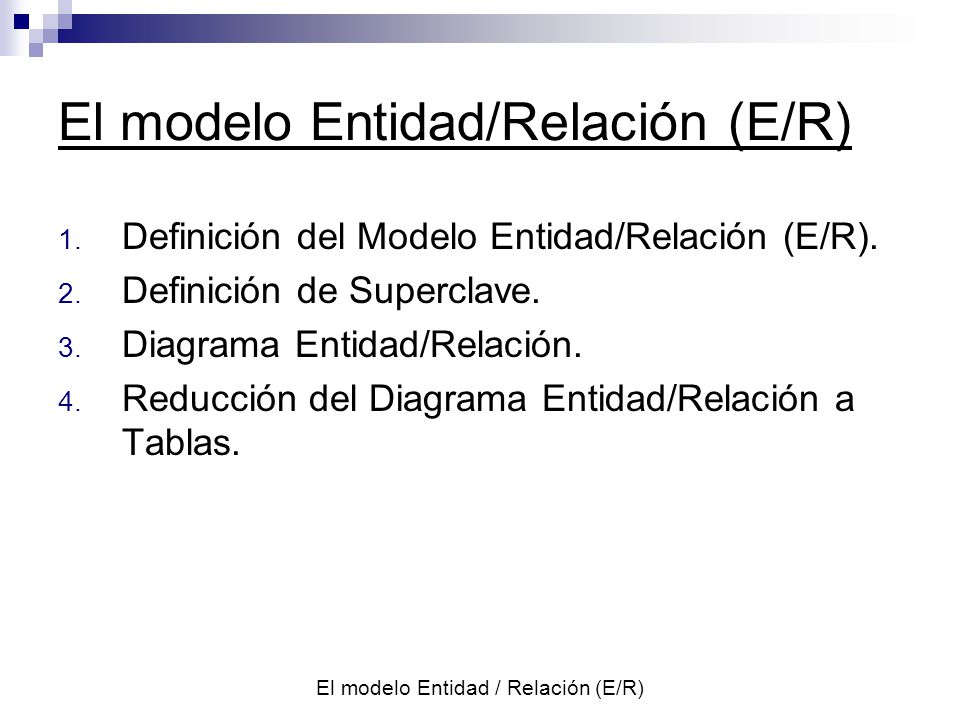 El modelo Entidad/Relación (E/R)

1. Definición del Modelo Entidad/Relación (E/R).
2. Definición de Superclave.
3. Diagrama Entidad/Relación.
4. Reducción del Diagrama Entidad/Relación a Tablas.

El modelo Entidad / Relación (E/R)